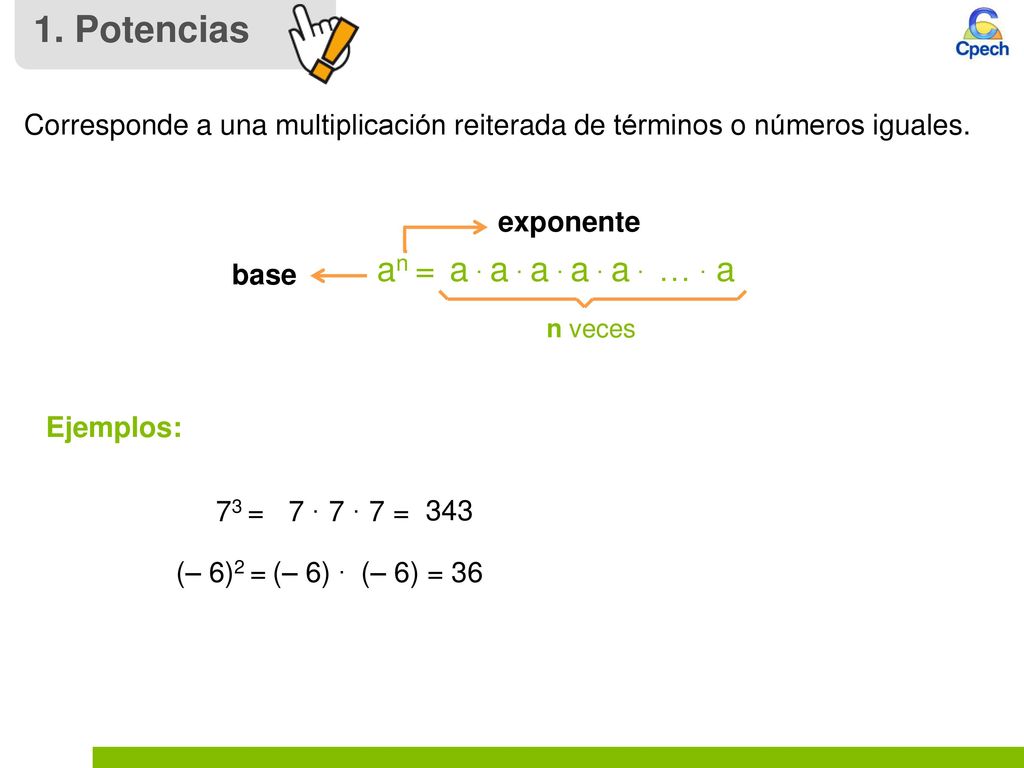 1. Potencias

Cpech

Corresponde a una multiplicación reiterada de términos o números iguales.

exponente

base $a^n = a \cdot a \cdot a \cdot a \cdot a \cdot \ldots \cdot a$

n veces

Ejemplos:

$7^3 = 7 \cdot 7 \cdot 7 = 343$

$(-6)^2 = (-6) \cdot (-6) = 36$